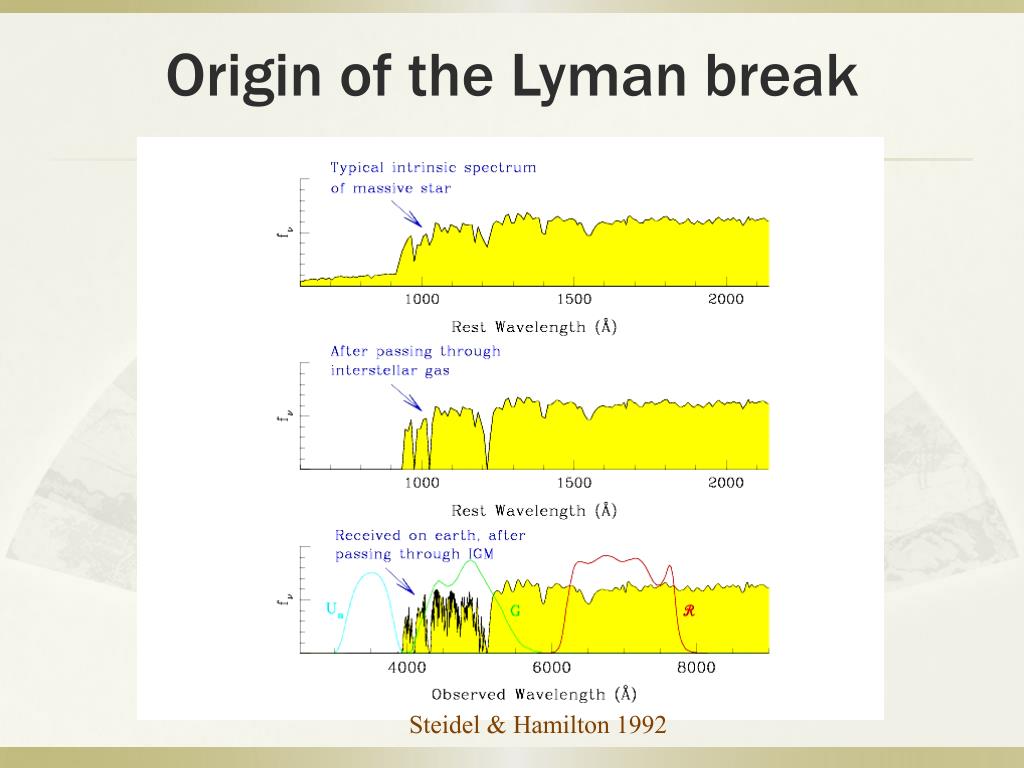 Origin of the Lyman break

Typical intrinsic spectrum of massive star

$f_\nu$

1000 1500 2000

Rest Wavelength (Å)

After passing through interstellar gas

$f_\nu$

1000 1500 2000

Rest Wavelength (Å)

Received on earth, after passing through IGM

$f_\nu$

$U_n$

G

$\mathcal{R}$

4000 6000 8000

Observed Wavelength (Å)

Steidel & Hamilton 1992